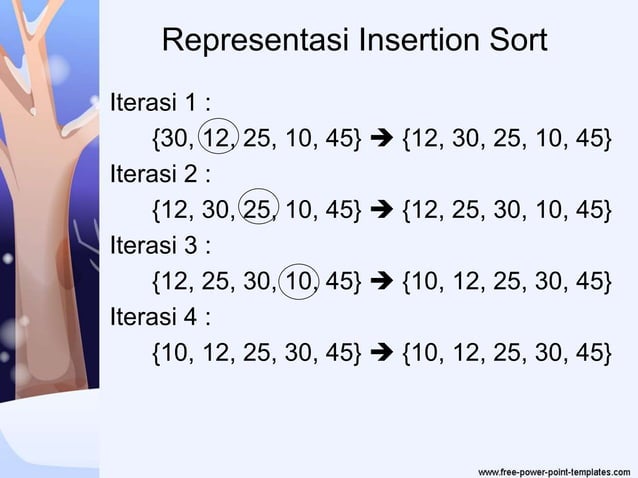 Representasi Insertion Sort

Iterasi 1 :

{30, 12, 25, 10, 45} ➔ {12, 30, 25, 10, 45}

Iterasi 2 :

{12, 30, 25, 10, 45} ➔ {12, 25, 30, 10, 45}

Iterasi 3 :

{12, 25, 30, 10, 45} ➔ {10, 12, 25, 30, 45}

Iterasi 4 :

{10, 12, 25, 30, 45} ➔ {10, 12, 25, 30, 45}

www.free-power-point-templates.com